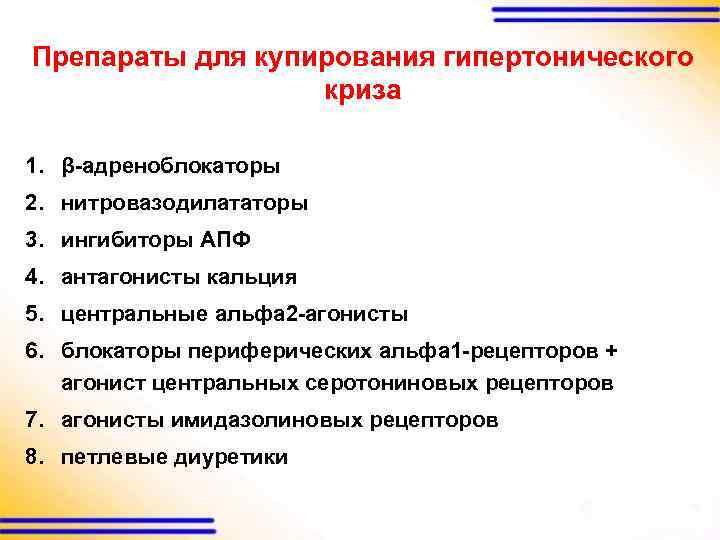 Препараты для купирования гипертонического криза

1. β-адреноблокаторы
2. нитровазодилататоры
3. ингибиторы АПФ
4. антагонисты кальция
5. центральные альфа2-агонисты
6. блокаторы периферических альфа1-рецепторов + агонист центральных серотониновых рецепторов
7. агонисты имидазолиновых рецепторов
8. петлевые диуретики